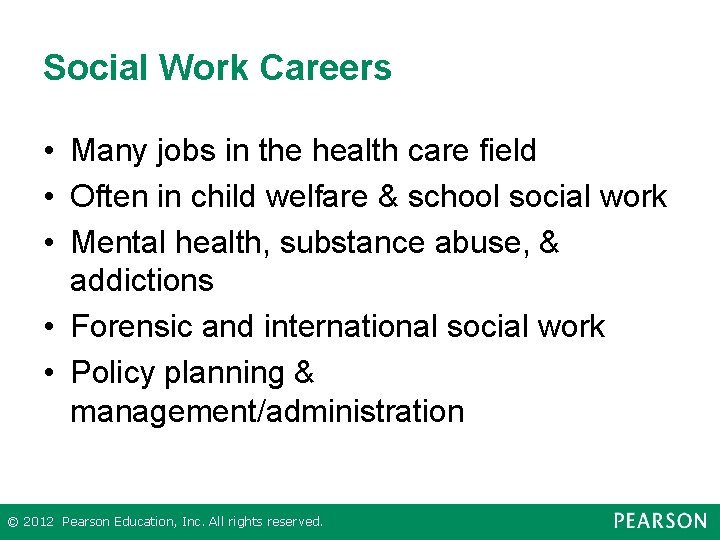 Social Work Careers

• Many jobs in the health care field
• Often in child welfare & school social work
• Mental health, substance abuse, & addictions
• Forensic and international social work
• Policy planning & management/administration

© 2012 Pearson Education, Inc. All rights reserved.

PEARSON